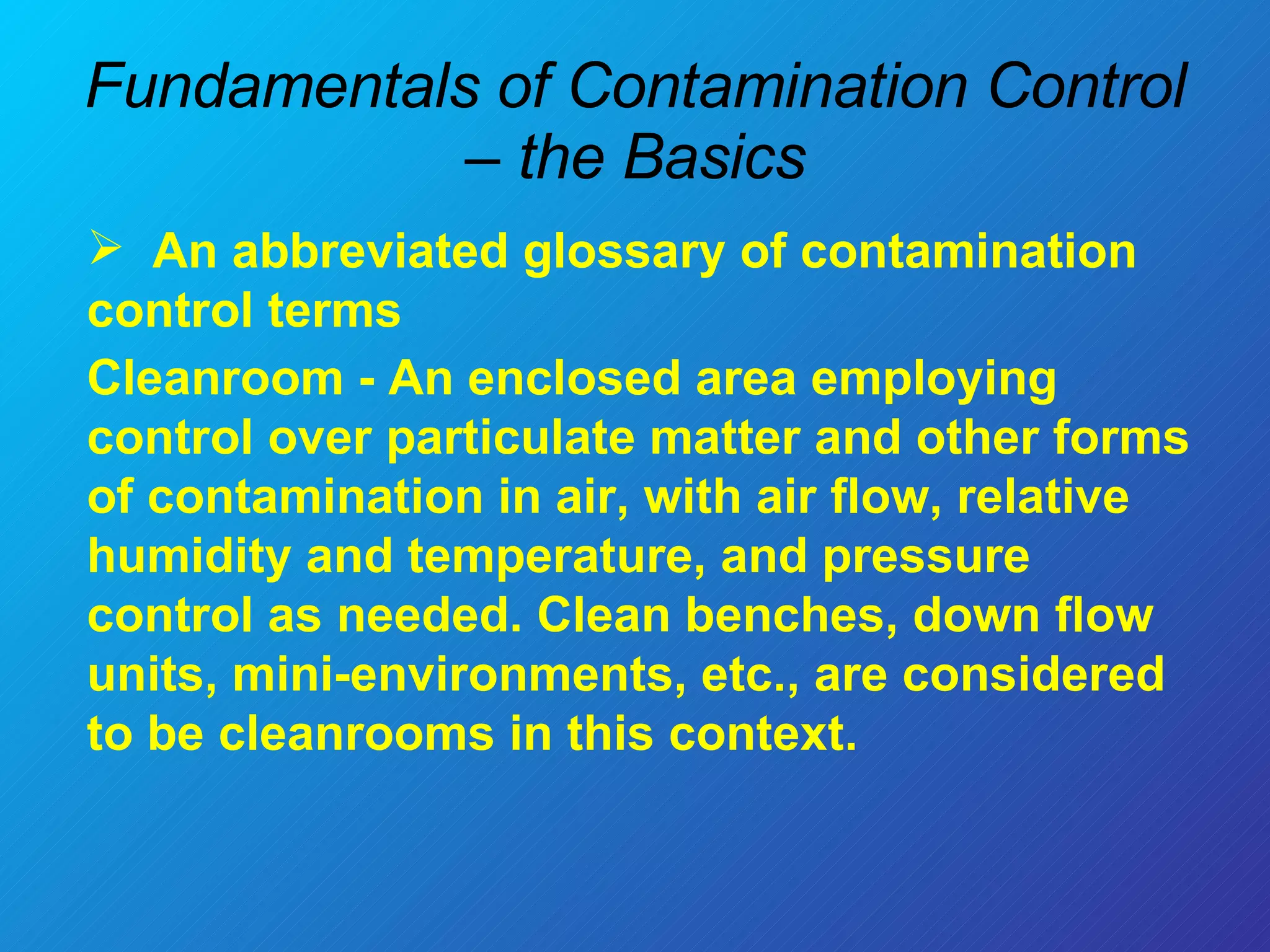 Fundamentals of Contamination Control – the Basics

➢ An abbreviated glossary of contamination control terms

Cleanroom - An enclosed area employing control over particulate matter and other forms of contamination in air, with air flow, relative humidity and temperature, and pressure control as needed. Clean benches, down flow units, mini-environments, etc., are considered to be cleanrooms in this context.